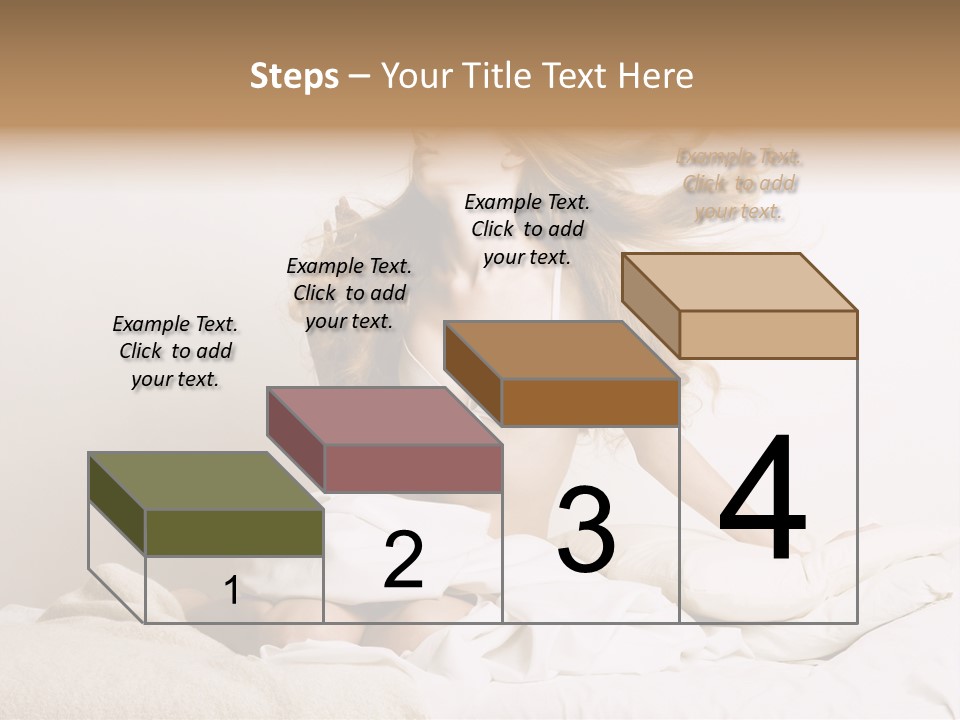 Steps – Your Title Text Here

Example Text. Click to add your text.

Example Text. Click to add your text.

Example Text. Click to add your text.

Example Text. Click to add your text.

1

2

3

4